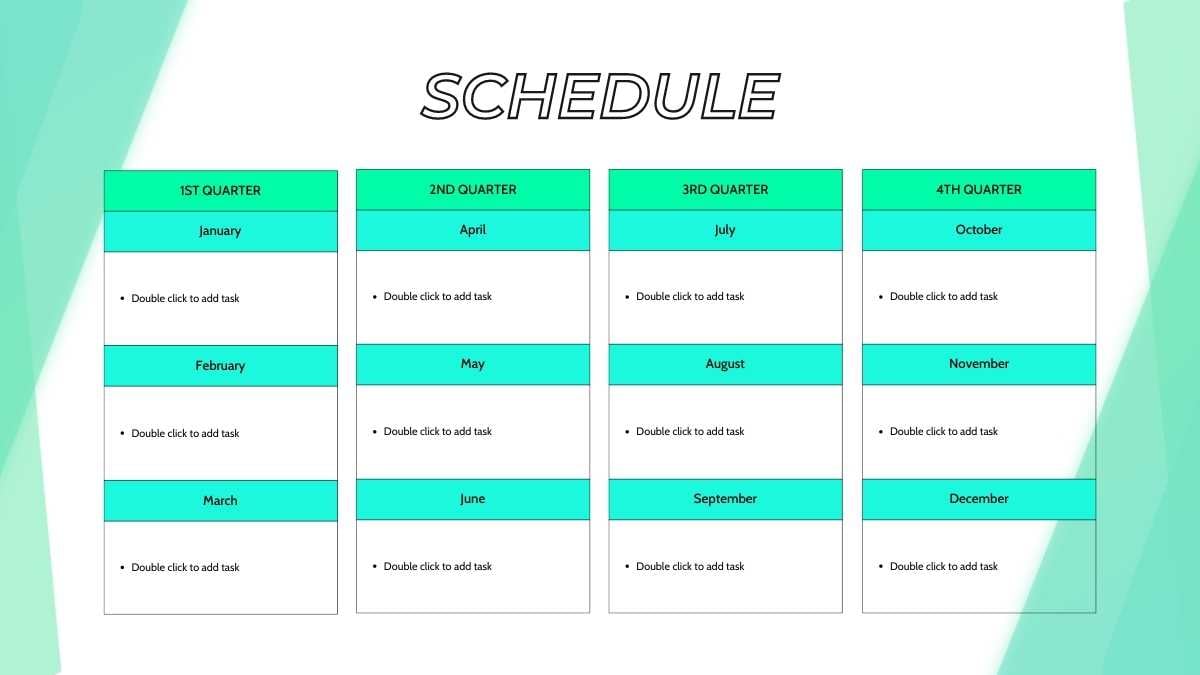 SCHEDULE

1ST QUARTER

January

- Double click to add task

February

- Double click to add task

March

- Double click to add task

2ND QUARTER

April

- Double click to add task

May

- Double click to add task

June

- Double click to add task

3RD QUARTER

July

- Double click to add task

August

- Double click to add task

September

- Double click to add task

4TH QUARTER

October

- Double click to add task

November

- Double click to add task

December

- Double click to add task